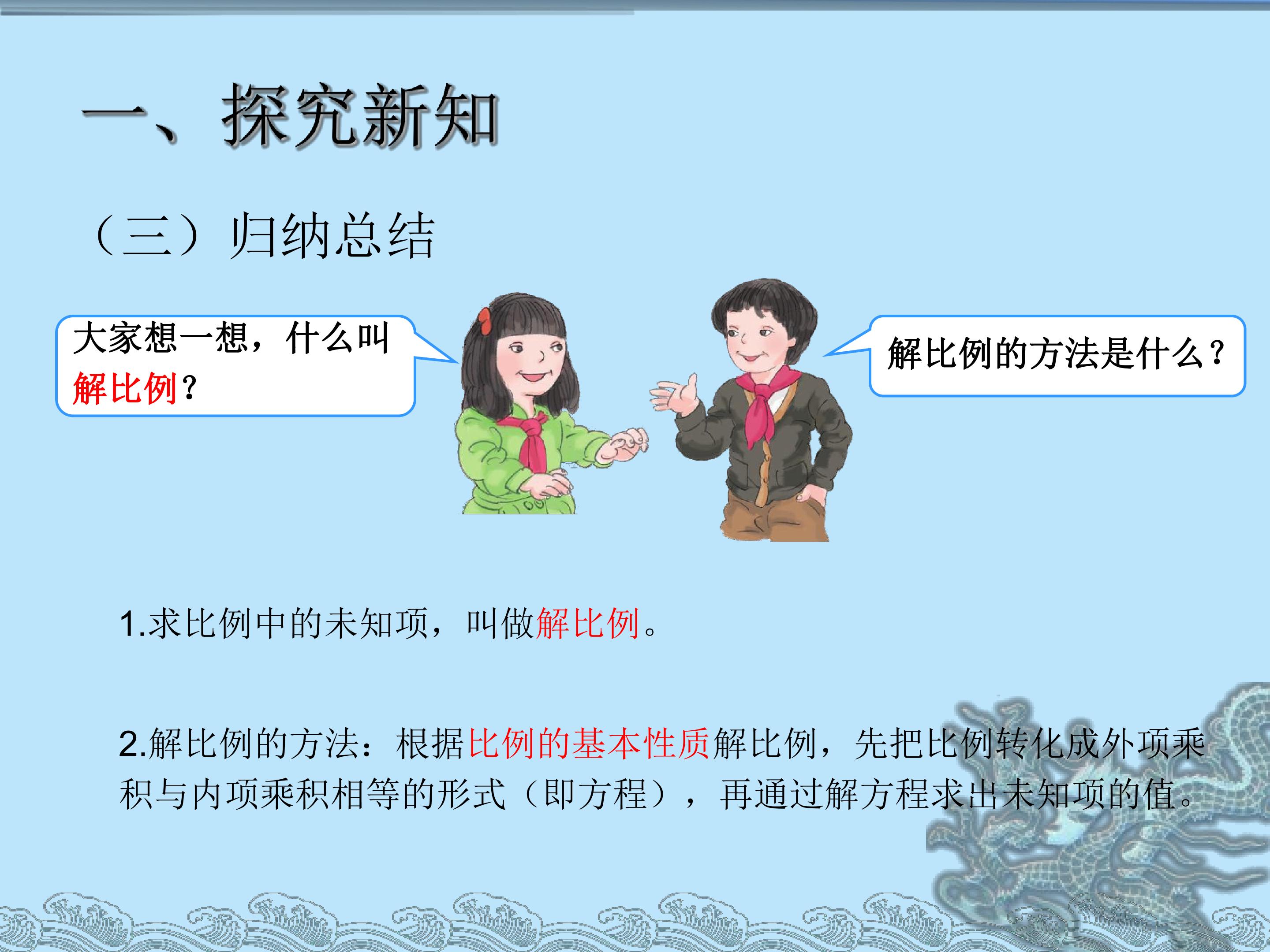 一、探究新知

（三）归纳总结

大家想一想，什么叫解比例？

解比例的方法是什么？

1.求比例中的未知项，叫做解比例。

2.解比例的方法：根据比例的基本性质解比例，先把比例转化成外项乘积与内项乘积相等的形式（即方程），再通过解方程求出未知项的值。